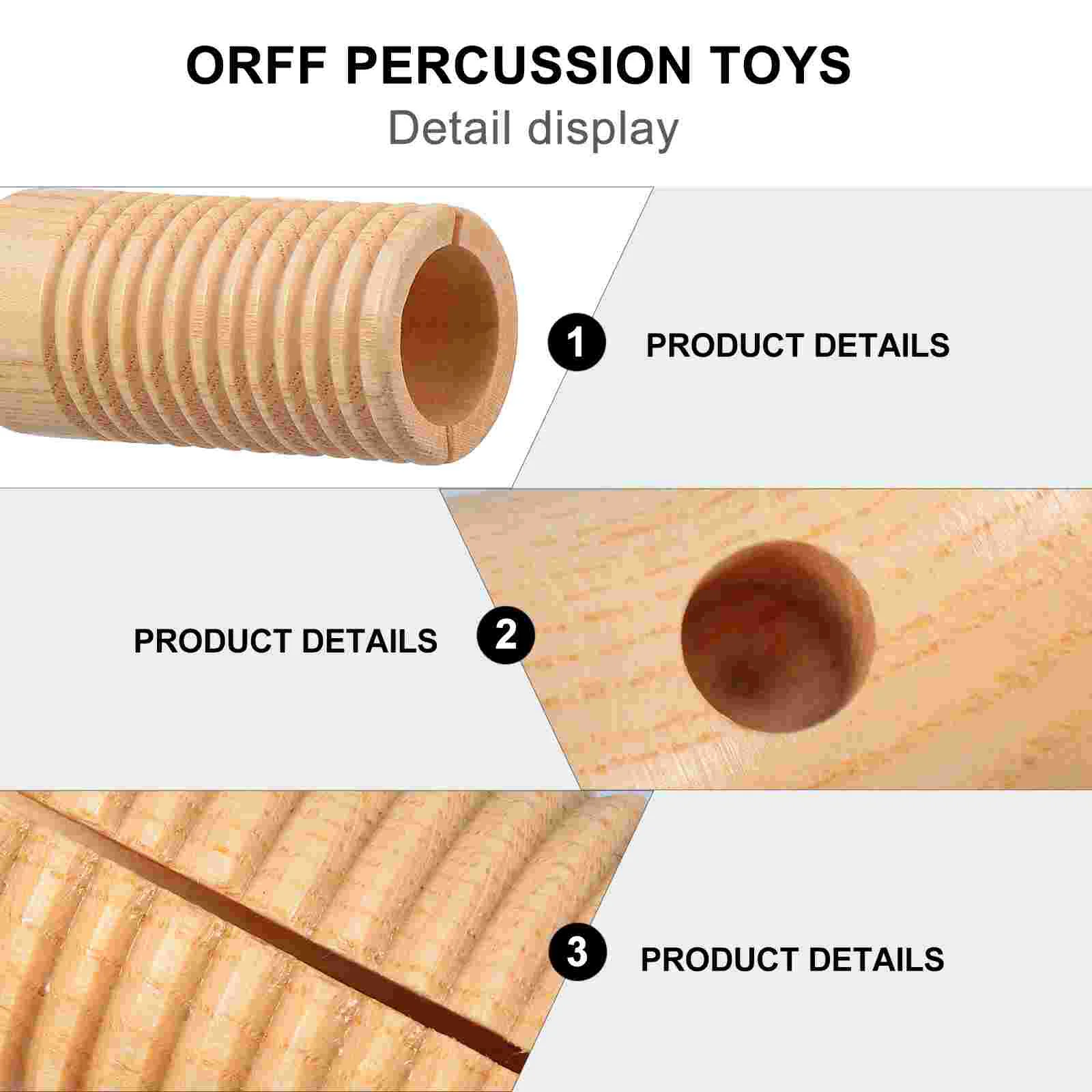 ORFF PERCUSSION TOYS
Detail display

1 PRODUCT DETAILS

PRODUCT DETAILS 2

3 PRODUCT DETAILS